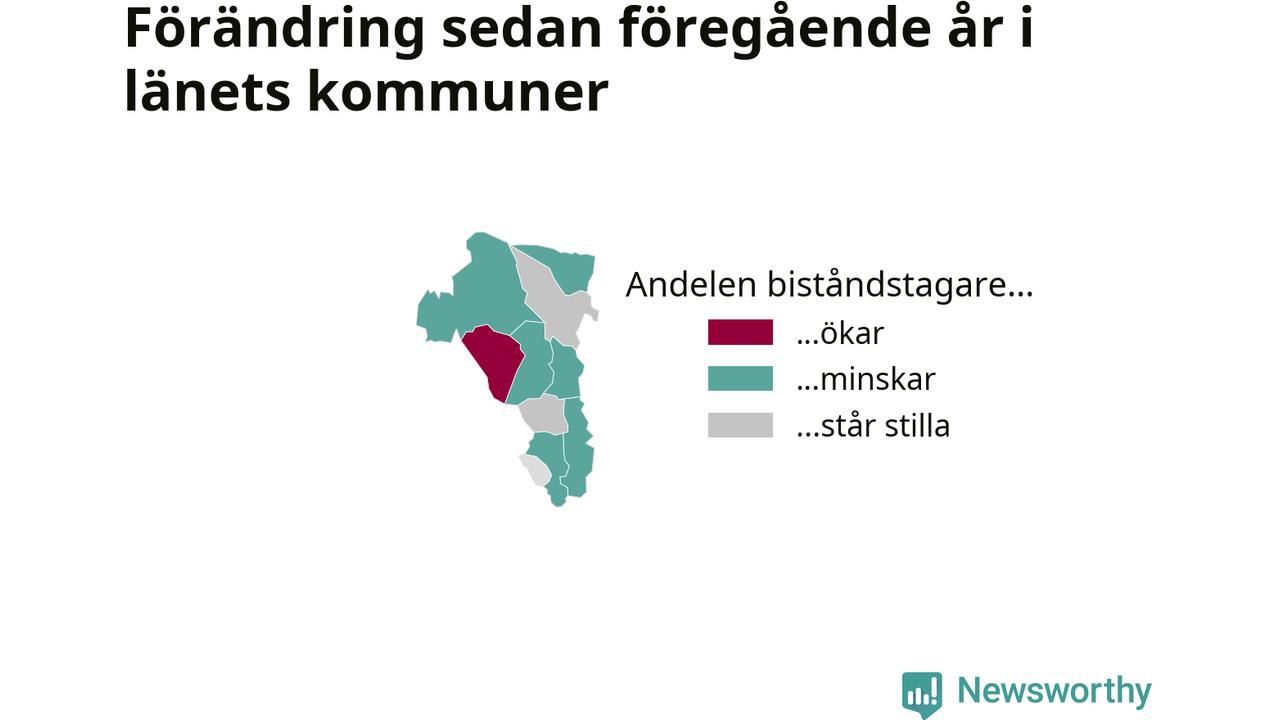 Förändring sedan föregående år i länets kommuner

Andelen biståndstagare...
...ökar
...minskar
...står stilla

Newsworthy